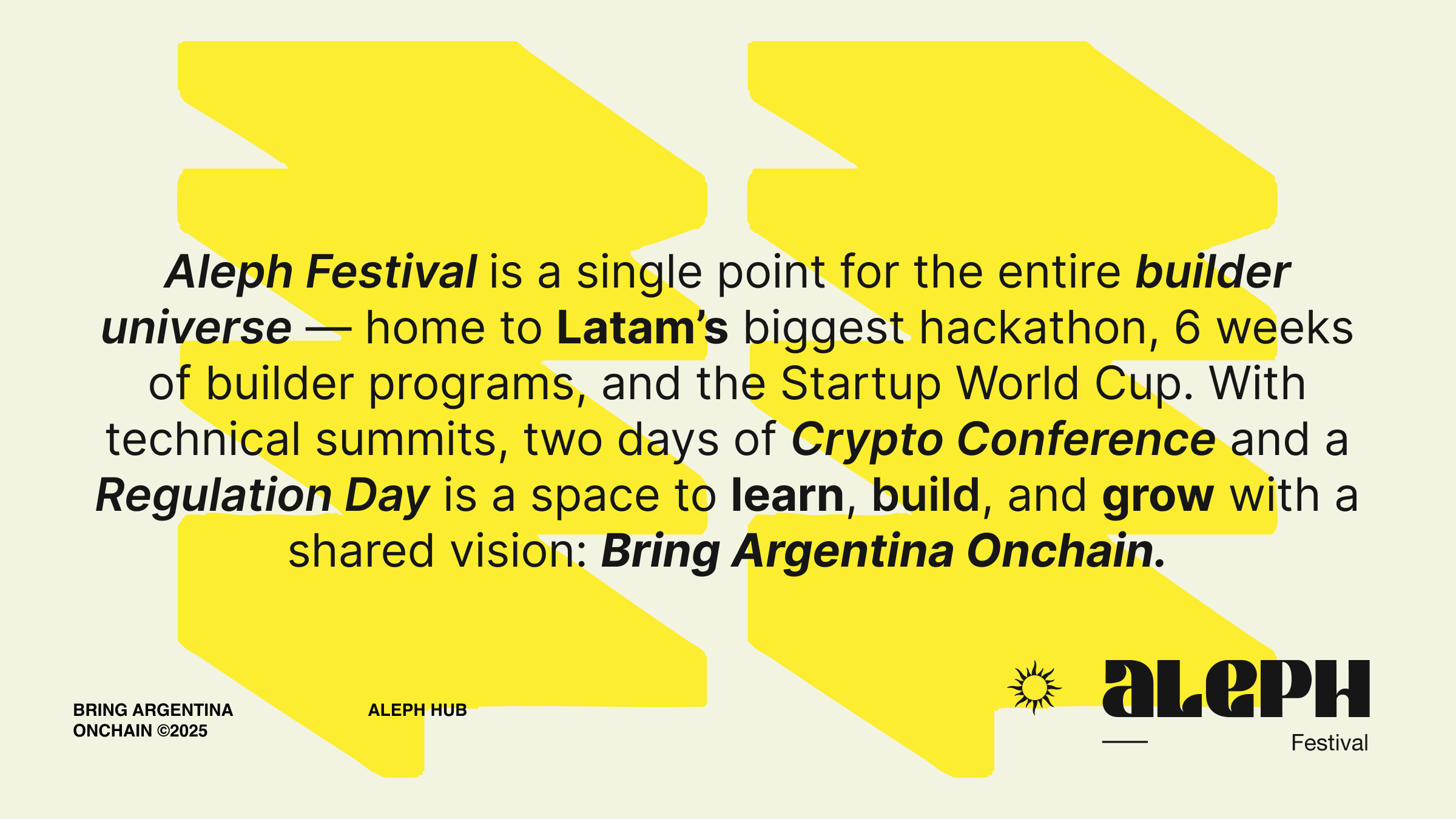 Aleph Festival is a single point for the entire builder universe — home to Latam's biggest hackathon, 6 weeks of builder programs, and the Startup World Cup. With technical summits, two days of Crypto Conference and a Regulation Day is a space to learn, build, and grow with a shared vision: Bring Argentina Onchain.

BRING ARGENTINA ONCHAIN ©2025

ALEPH HUB

aLePH

Festival